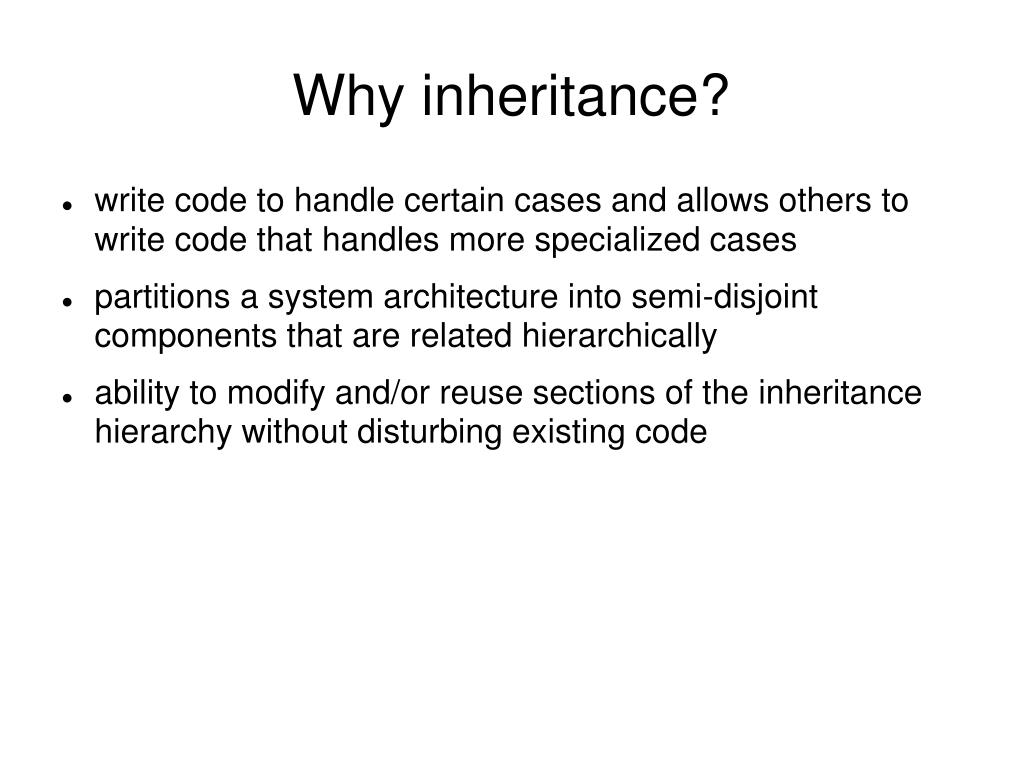 Why inheritance?

- write code to handle certain cases and allows others to write code that handles more specialized cases
- partitions a system architecture into semi-disjoint components that are related hierarchically
- ability to modify and/or reuse sections of the inheritance hierarchy without disturbing existing code